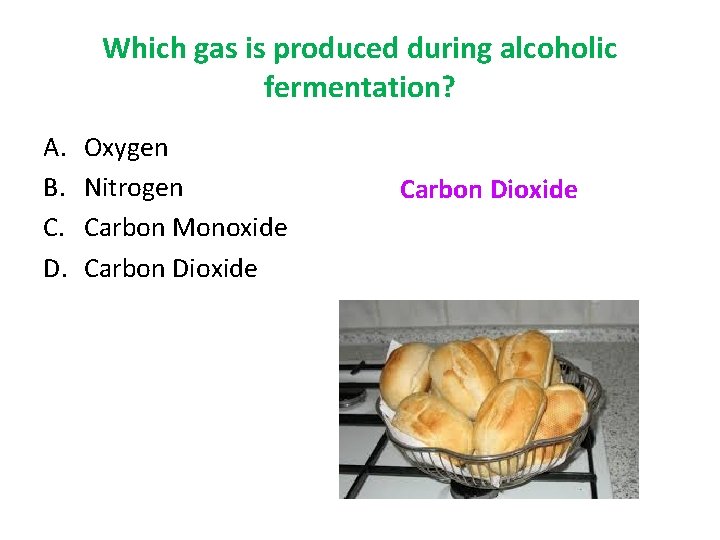 Which gas is produced during alcoholic fermentation?

A. Oxygen
B. Nitrogen
C. Carbon Monoxide
D. Carbon Dioxide

Carbon Dioxide